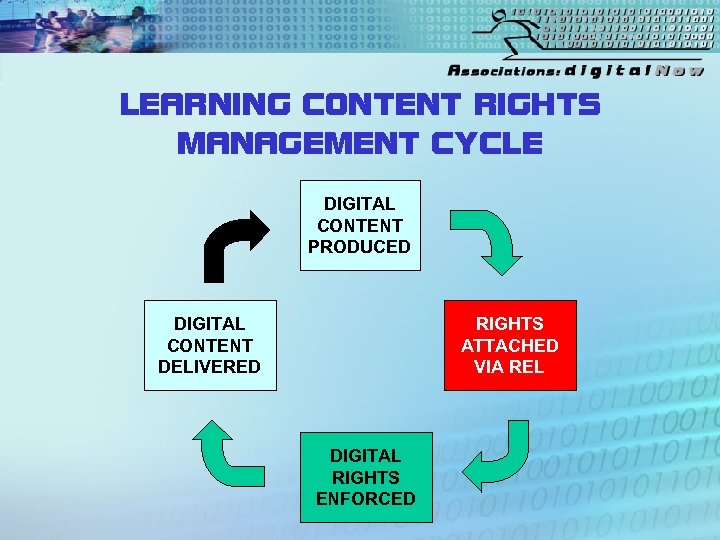 Associations: digitalNow

LEARNING CONTENT RIGHTS MANAGEMENT CYCLE

DIGITAL CONTENT PRODUCED

RIGHTS ATTACHED VIA REL

DIGITAL RIGHTS ENFORCED

DIGITAL CONTENT DELIVERED